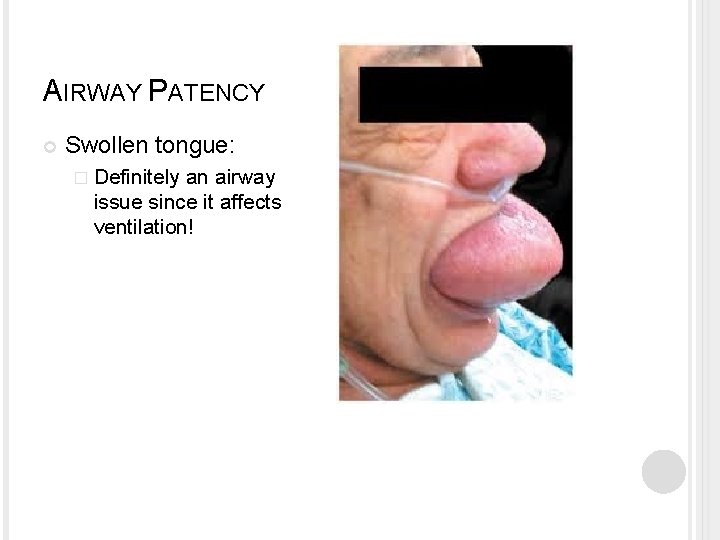 AIRWAY PATENCY

Swollen tongue:

Definitely an airway issue since it affects ventilation!